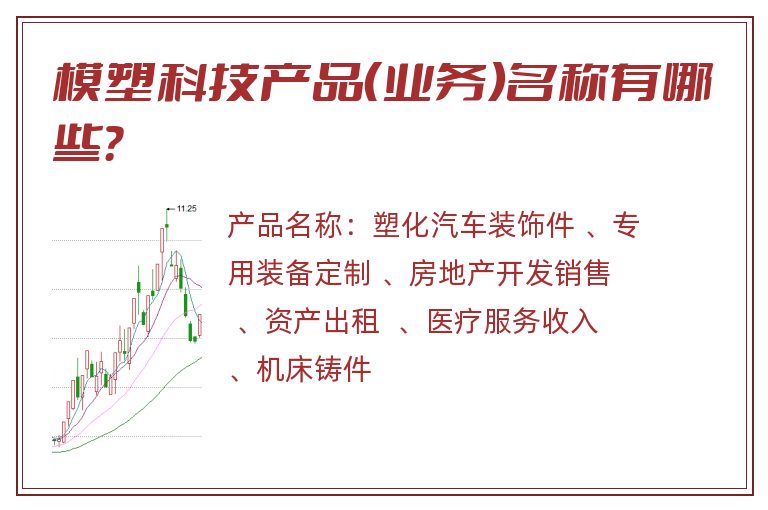 模塑科技产品(业务)名称有哪些?

11.25

产品名称：塑化汽车装饰件 、专用装备定制 、房地产开发销售 、资产出租 、医疗服务收入 、机床铸件